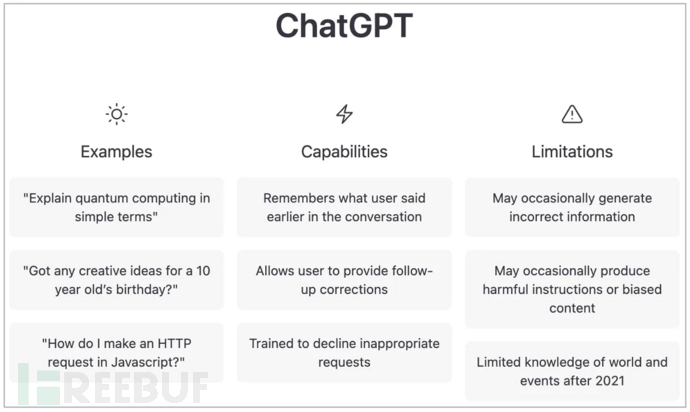 ChatGPT

Examples

"Explain quantum computing in simple terms"

"Got any creative ideas for a 10 year old's birthday?"

"How do I make an HTTP request in Javascript?"

Capabilities

Remembers what user said earlier in the conversation

Allows user to provide follow-up corrections

Trained to decline inappropriate requests

Limitations

May occasionally generate incorrect information

May occasionally produce harmful instructions or biased content

Limited knowledge of world and events after 2021

FREEBUF